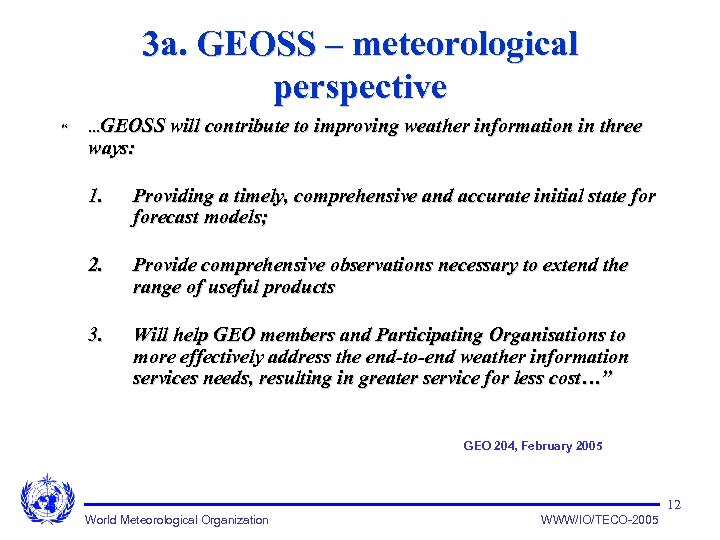 3a. GEOSS – meteorological perspective

“ ...GEOSS will contribute to improving weather information in three ways:

1. Providing a timely, comprehensive and accurate initial state for forecast models;

2. Provide comprehensive observations necessary to extend the range of useful products

3. Will help GEO members and Participating Organisations to more effectively address the end-to-end weather information services needs, resulting in greater service for less cost…”

GEO 204, February 2005

12

World Meteorological Organization

WWW/IO/TECO-2005